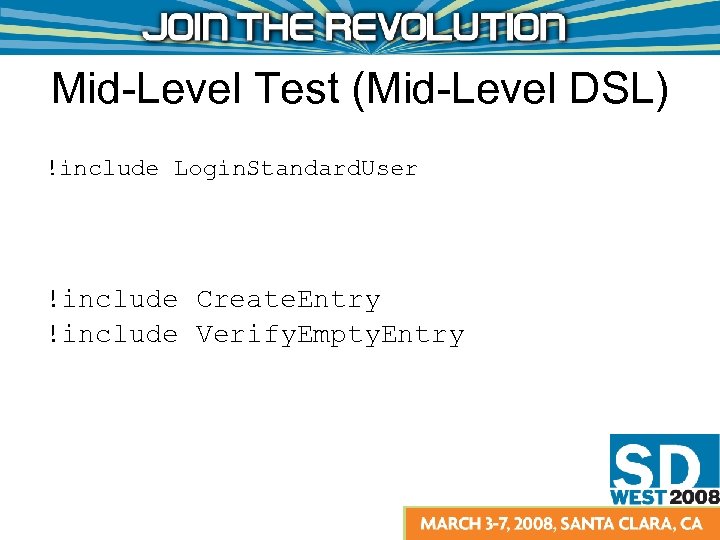 JOIN THE REVOLUTION

Mid-Level Test (Mid-Level DSL)

!include LoginStandardUser

!include CreateEntry
!include VerifyEmptyEntry

SD WEST 2008

MARCH 3-7, 2008, SANTA CLARA, CA